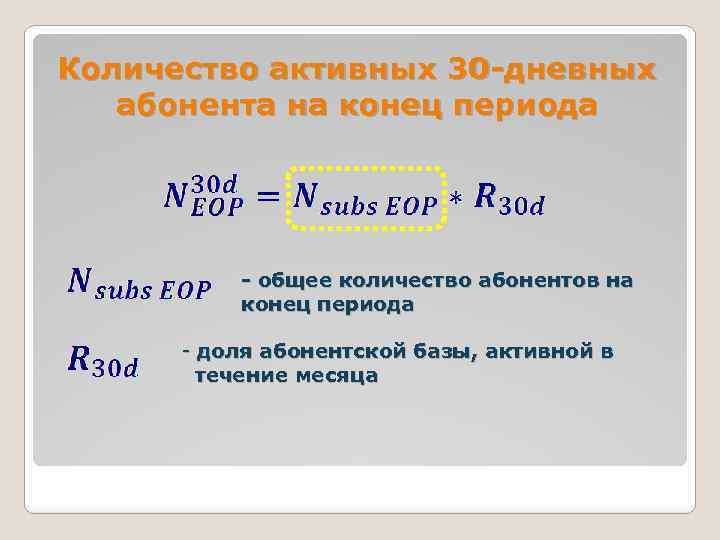 Количество активных 30-дневных абонента на конец периода

$N_{EOP}^{30d} = N_{subs\ EOP} * R_{30d}$

$N_{subs\ EOP}$ - общее количество абонентов на конец периода

$R_{30d}$ - доля абонентской базы, активной в течение месяца